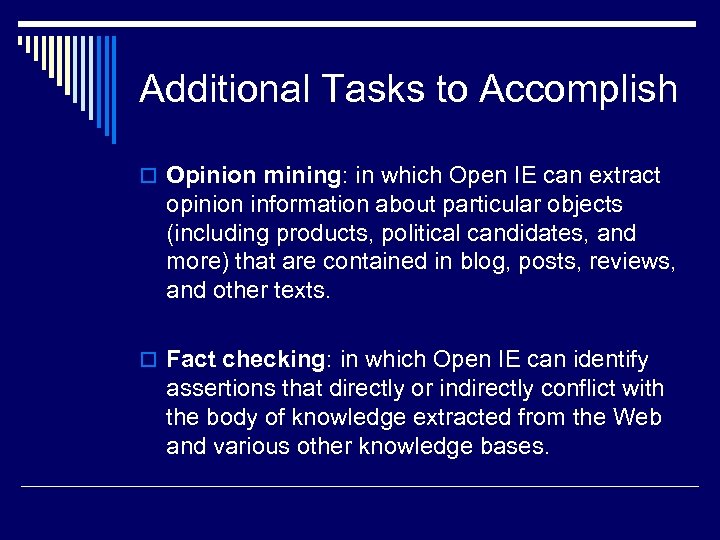 Additional Tasks to Accomplish

Opinion mining: in which Open IE can extract opinion information about particular objects (including products, political candidates, and more) that are contained in blog, posts, reviews, and other texts.

Fact checking: in which Open IE can identify assertions that directly or indirectly conflict with the body of knowledge extracted from the Web and various other knowledge bases.